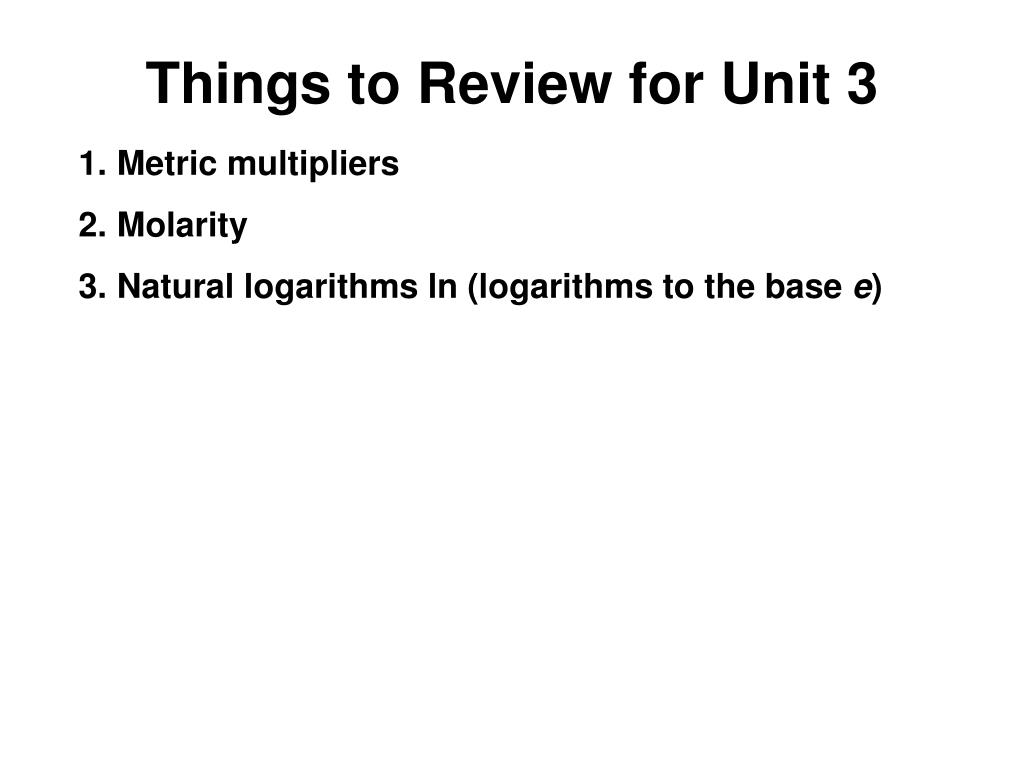 Things to Review for Unit 3

1. Metric multipliers

2. Molarity

3. Natural logarithms ln (logarithms to the base $e$)